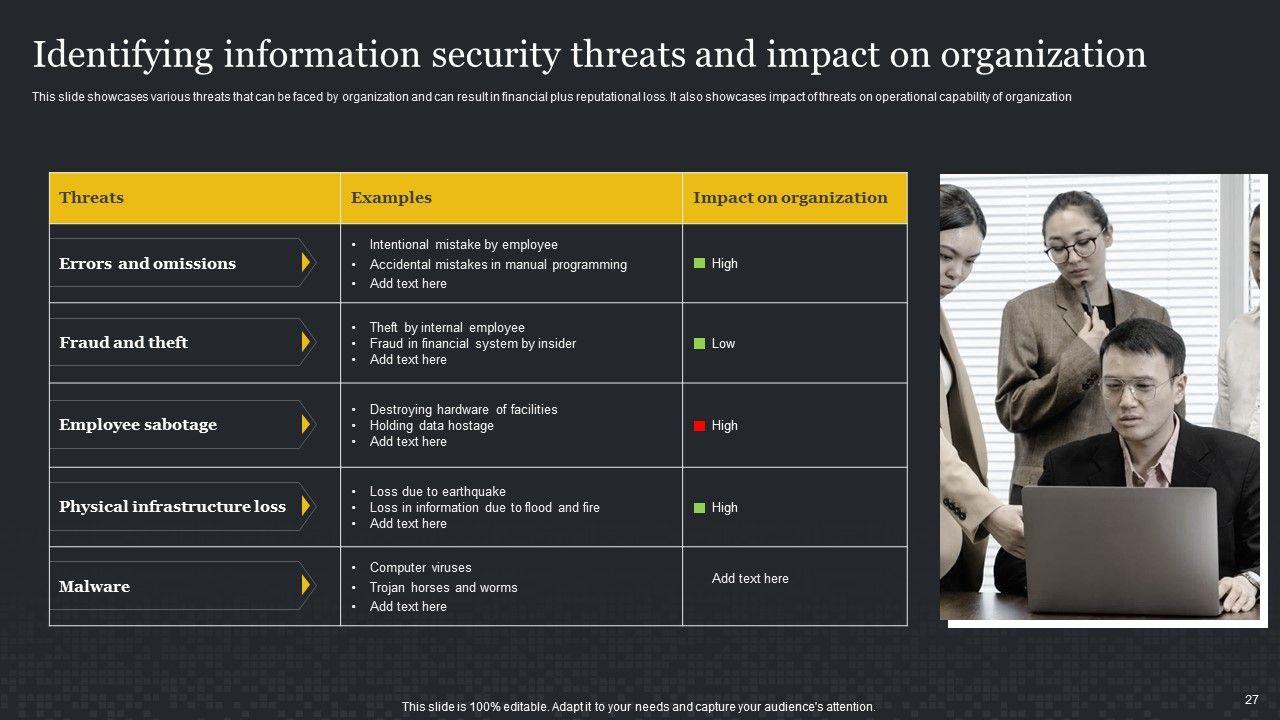 Identifying information security threats and impact on organization

This slide showcases various threats that can be faced by organization and can result in financial plus reputational loss. It also showcases impact of threats on operational capability of organization

| Threats | Examples | Impact on organization |
|---|---|---|
| Errors and omissions | • Intentional mistake by employee • Accidental mistakes in manual programming • Add text here | High |
| Fraud and theft | • Theft by internal employee • Fraud in financial system by insider • Add text here | Low |
| Employee sabotage | • Destroying hardware of facilities • Holding data hostage • Add text here | High |
| Physical infrastructure loss | • Loss due to earthquake • Loss in information due to flood and fire • Add text here | High |
| Malware | • Computer viruses • Trojan horses and worms • Add text here | Add text here |

This slide is 100% editable. Adapt it to your needs and capture your audience's attention.

27